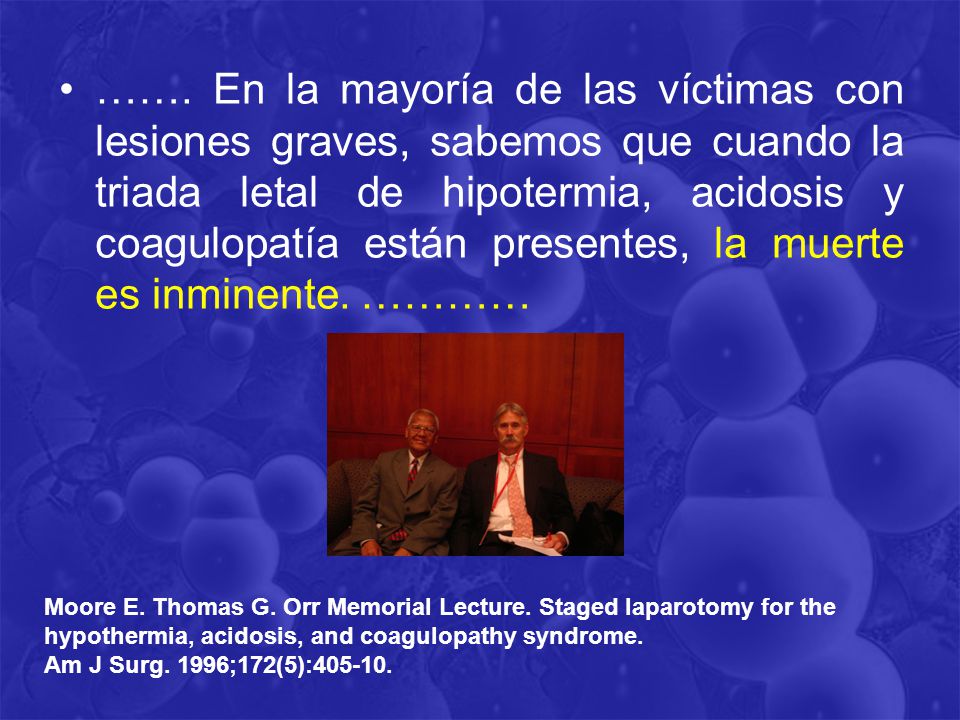 • ……. En la mayoría de las víctimas con lesiones graves, sabemos que cuando la triada letal de hipotermia, acidosis y coagulopatía están presentes, la muerte es inminente. …………

Moore E. Thomas G. Orr Memorial Lecture. Staged laparotomy for the hypothermia, acidosis, and coagulopathy syndrome.
Am J Surg. 1996;172(5):405-10.